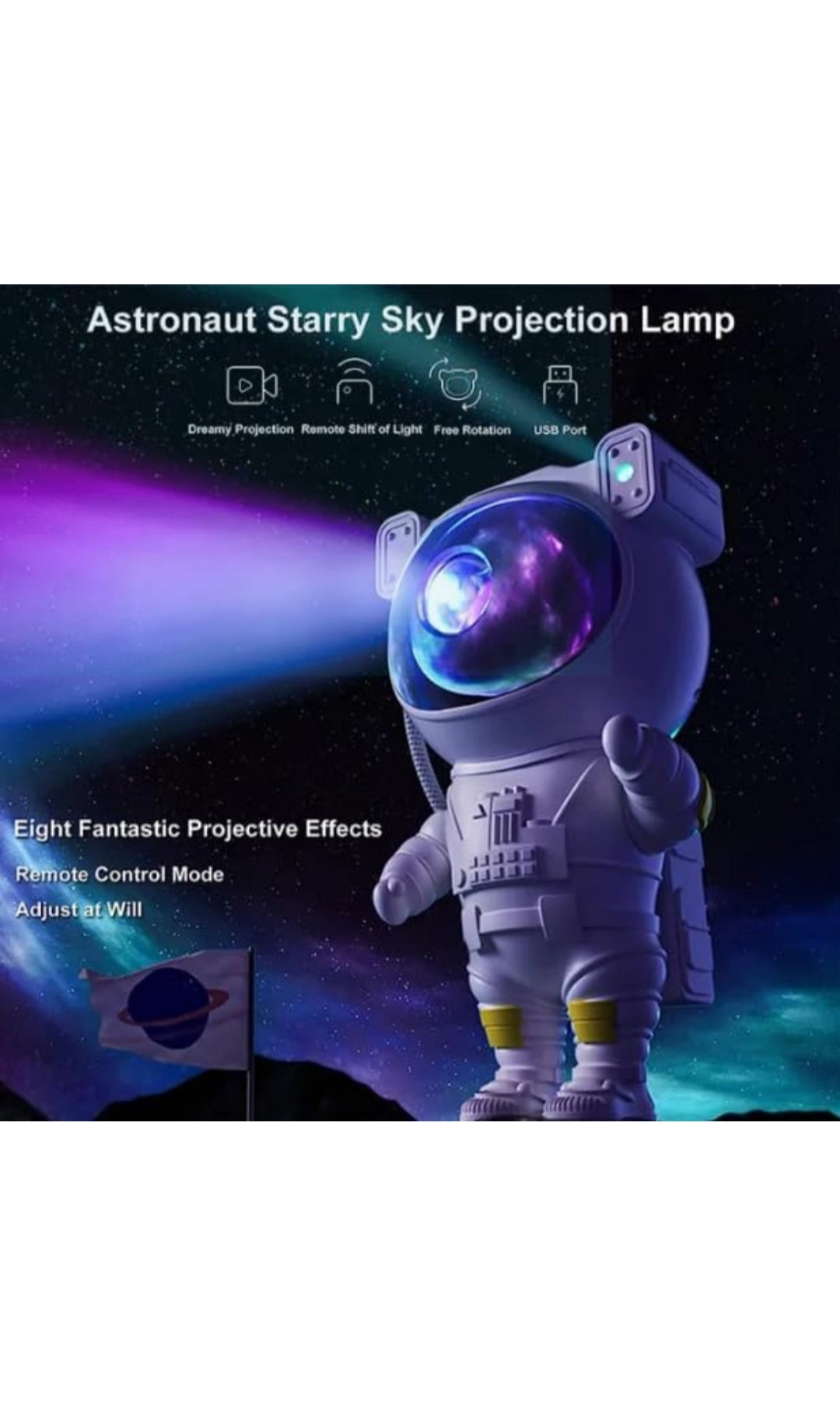 Astronaut Starry Sky Projection Lamp

Dreamy Projection Remote Shift of Light Free Rotation USB Port

Eight Fantastic Projective Effects

Remote Control Mode

Adjust at Will